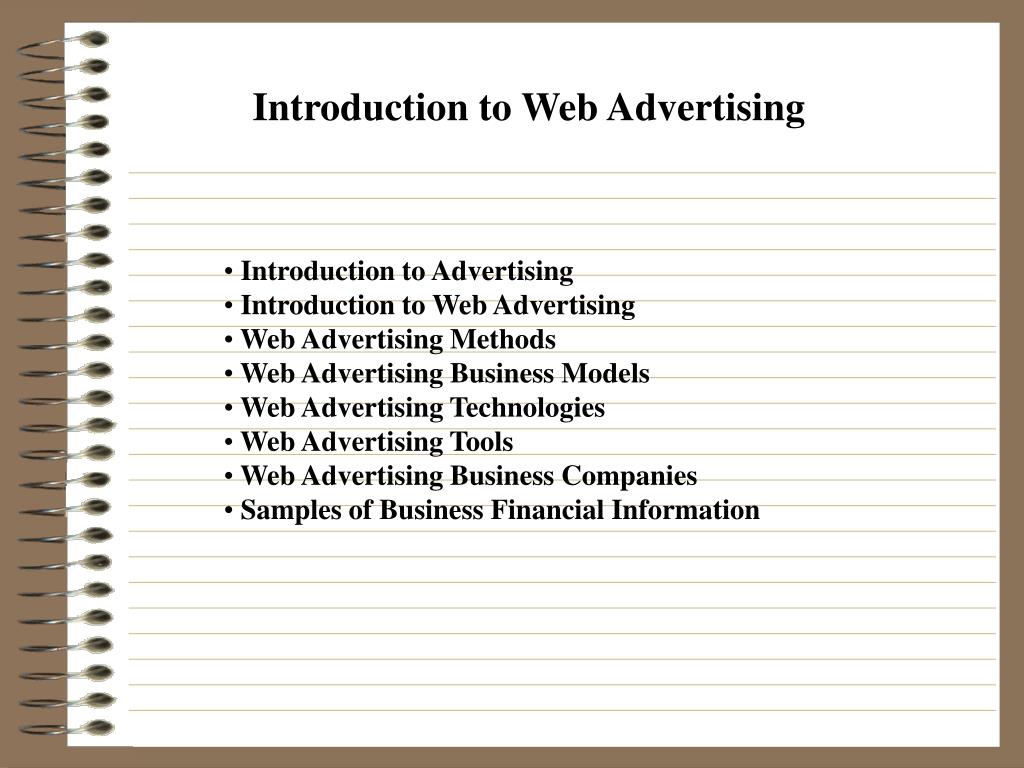 Introduction to Web Advertising

• Introduction to Advertising
• Introduction to Web Advertising
• Web Advertising Methods
• Web Advertising Business Models
• Web Advertising Technologies
• Web Advertising Tools
• Web Advertising Business Companies
• Samples of Business Financial Information